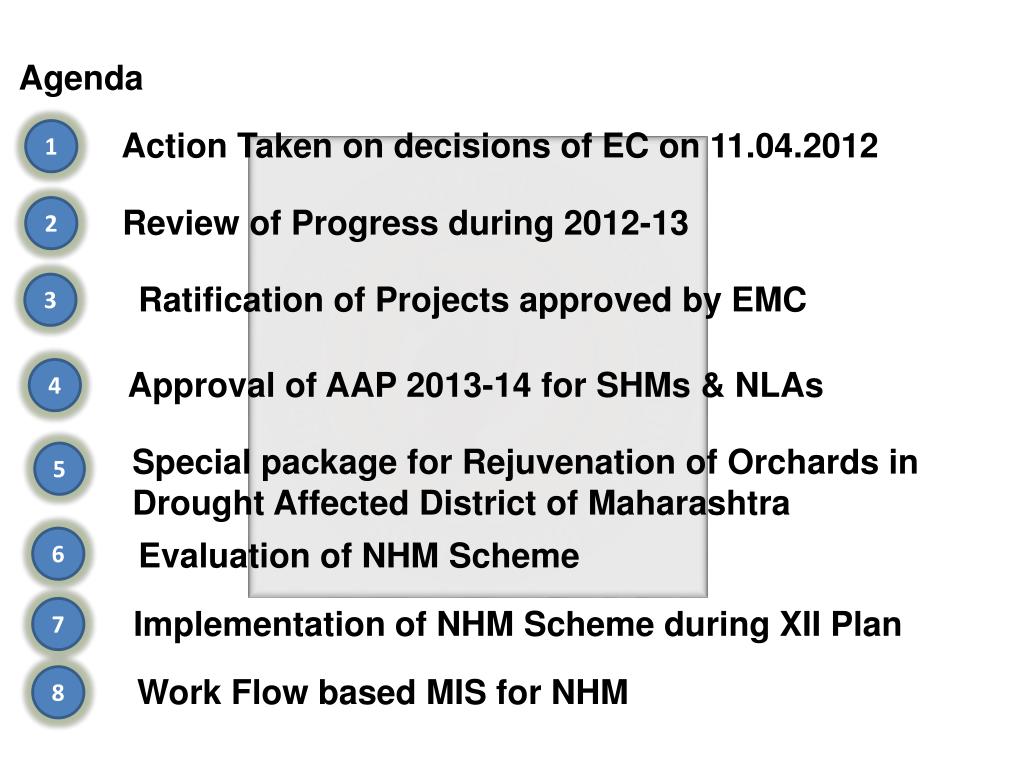 Agenda

1 Action Taken on decisions of EC on 11.04.2012

2 Review of Progress during 2012-13

3 Ratification of Projects approved by EMC

4 Approval of AAP 2013-14 for SHMs & NLAs

5 Special package for Rejuvenation of Orchards in Drought Affected District of Maharashtra

6 Evaluation of NHM Scheme

7 Implementation of NHM Scheme during XII Plan

8 Work Flow based MIS for NHM